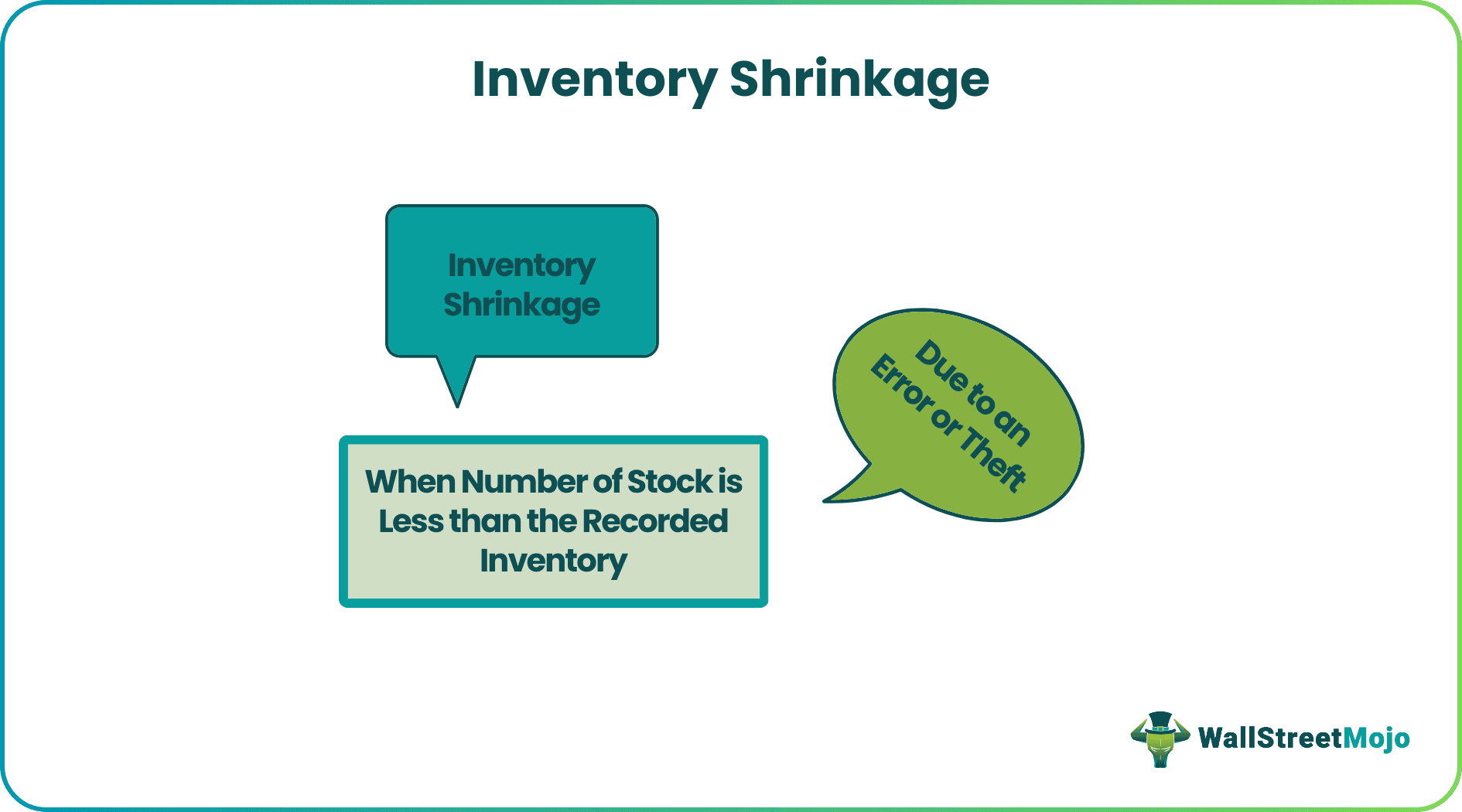 Inventory Shrinkage

Inventory Shrinkage

When Number of Stock is Less than the Recorded Inventory

Due to an Error or Theft

WallStreetMojo